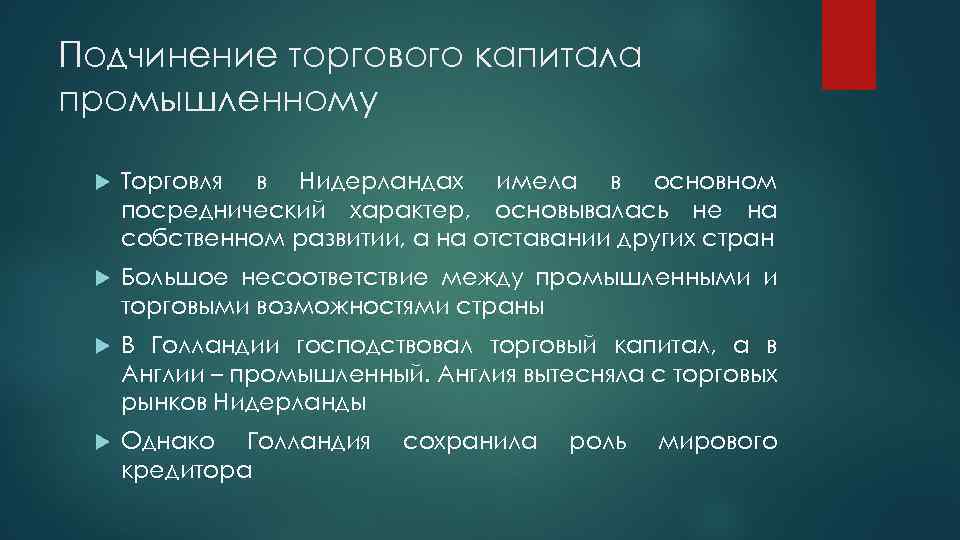 Подчинение торгового капитала промышленному

Торговля в Нидерландах имела в основном посреднический характер, основывалась не на собственном развитии, а на отставании других стран

Большое несоответствие между промышленными и торговыми возможностями страны

В Голландии господствовал торговый капитал, а в Англии – промышленный. Англия вытесняла с торговых рынков Нидерланды

Однако Голландия сохранила роль мирового кредитора